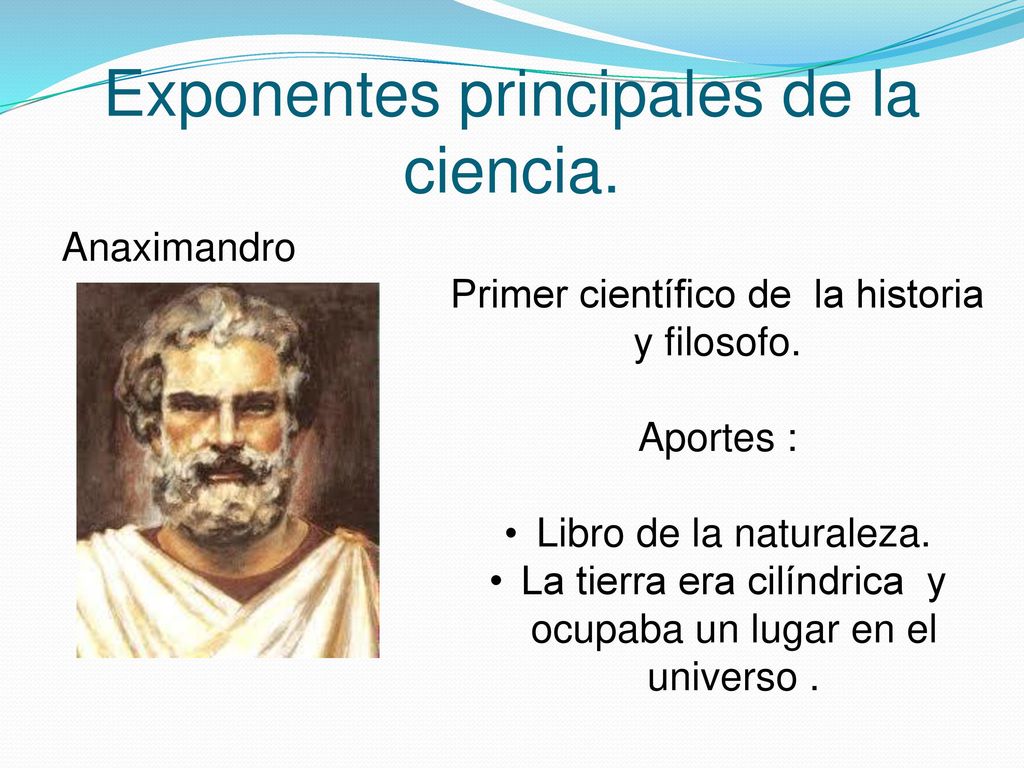 Exponentes principales de la ciencia.

Anaximandro

Primer científico de la historia y filosofo.

Aportes :

• Libro de la naturaleza.
• La tierra era cilíndrica y ocupaba un lugar en el universo .